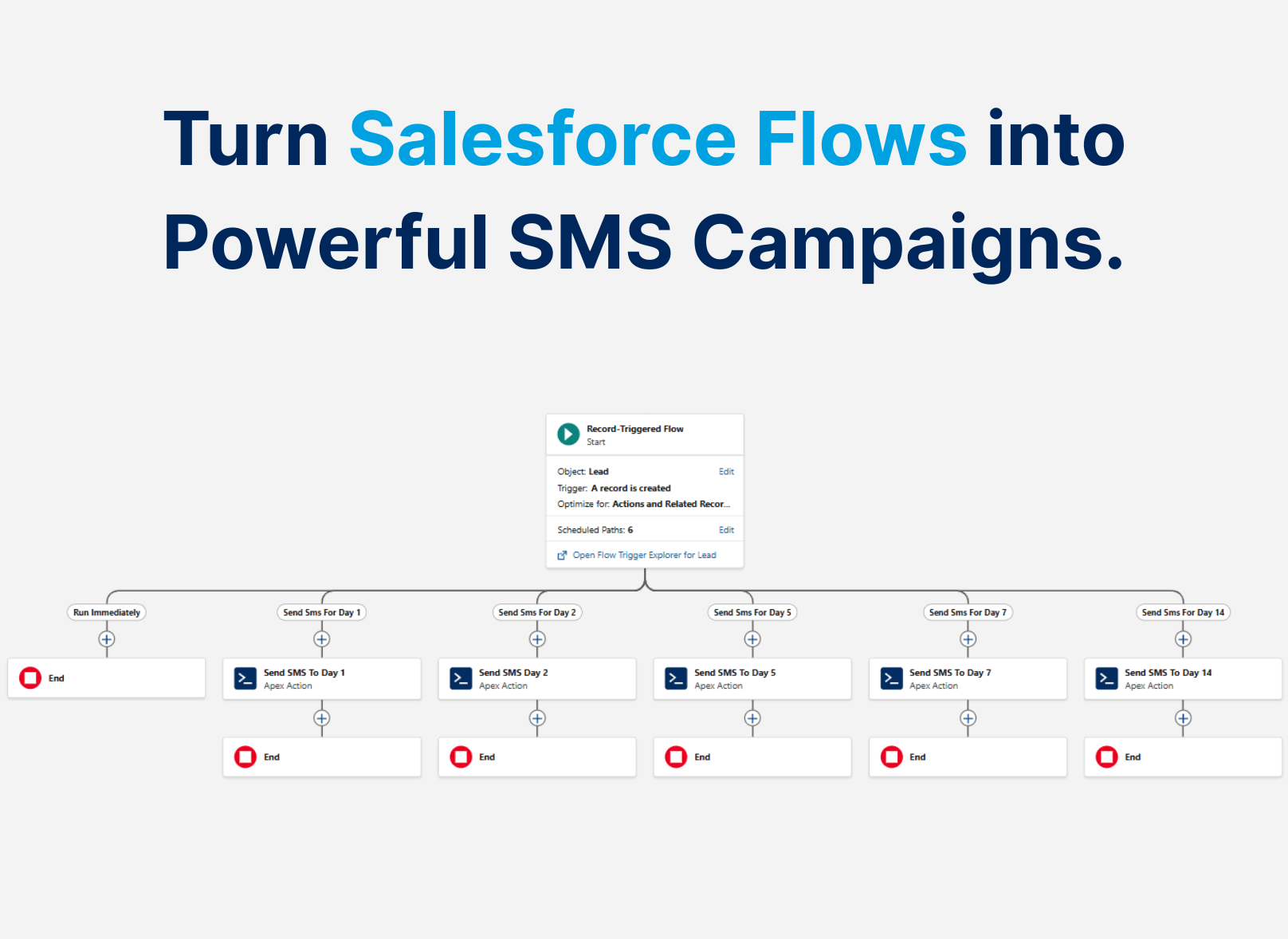 Turn Salesforce Flows into Powerful SMS Campaigns.

Record-Triggered Flow
Start

Object: Lead Edit
Trigger: A record is created
Optimize for: Actions and Related Recor...

Scheduled Paths: 6 Edit

Open Flow Trigger Explorer for Lead

Run Immediately
End

Send Sms For Day 1
Send SMS To Day 1
Apex Action
End

Send Sms For Day 2
Send SMS Day 2
Apex Action
End

Send Sms For Day 5
Send SMS To Day 5
Apex Action
End

Send Sms For Day 7
Send SMS To Day 7
Apex Action
End

Send Sms For Day 14
Send SMS To Day 14
Apex Action
End